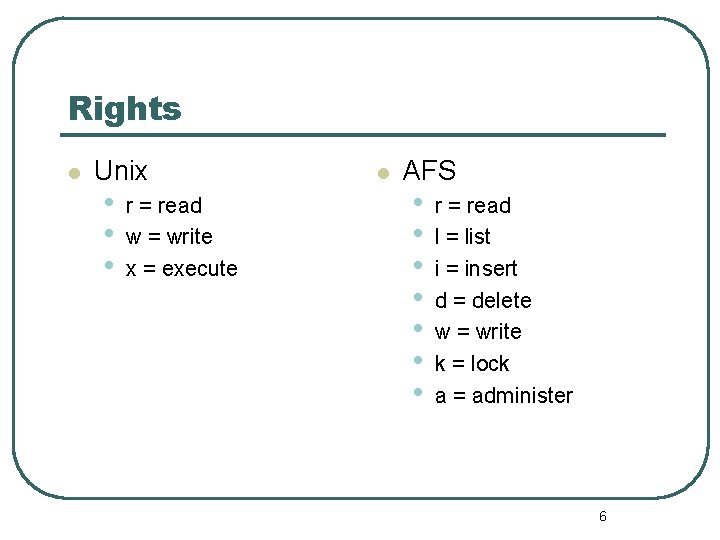 Rights

- Unix
  - r = read
  - w = write
  - x = execute

- AFS
  - r = read
  - l = list
  - i = insert
  - d = delete
  - w = write
  - k = lock
  - a = administer

6